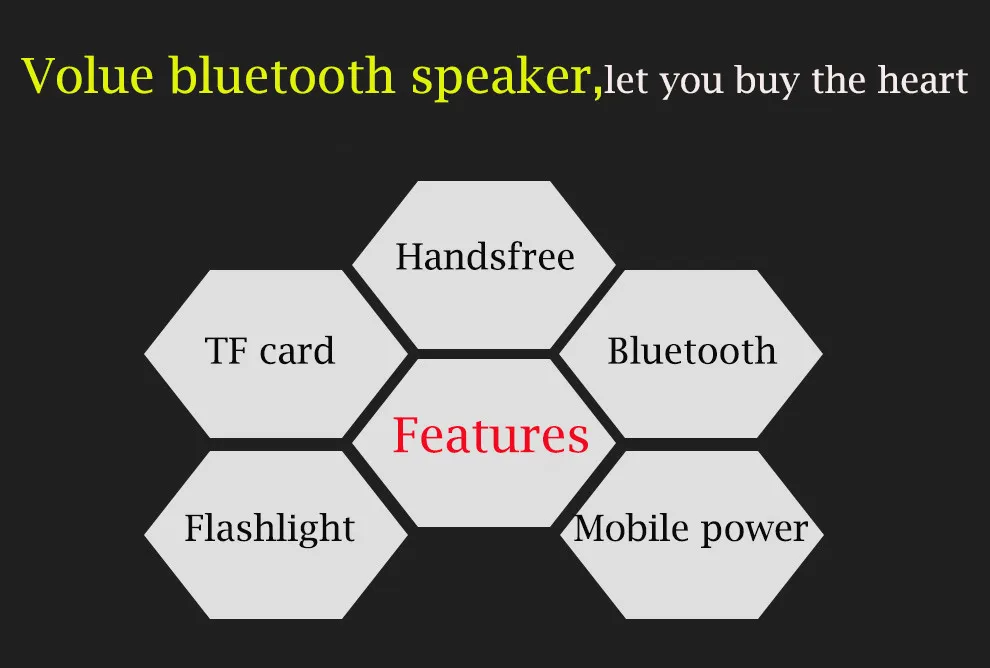 Volue bluetooth speaker,let you buy the heart

Handsfree

TF card

Bluetooth

Features

Flashlight

Mobile power